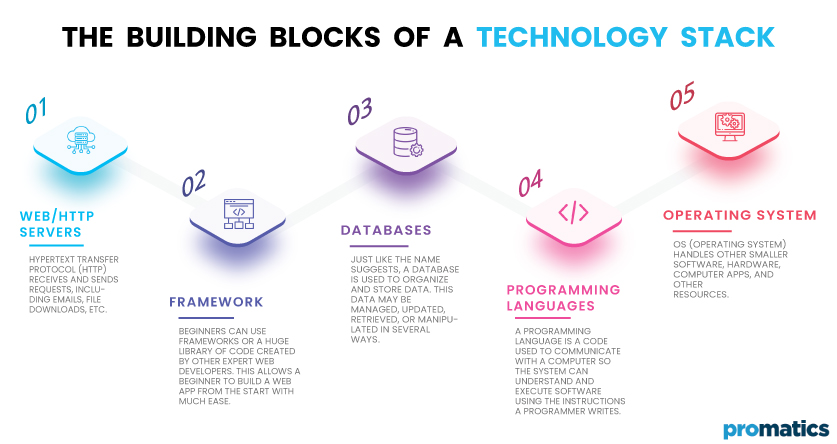 THE BUILDING BLOCKS OF A TECHNOLOGY STACK

01

WEB/HTTP SERVERS

HYPERTEXT TRANSFER PROTOCOL (HTTP) RECEIVES AND SENDS REQUESTS, INCLUDING EMAILS, FILE DOWNLOADS, ETC.

02

FRAMEWORK

BEGINNERS CAN USE FRAMEWORKS OR A HUGE LIBRARY OF CODE CREATED BY OTHER EXPERT WEB DEVELOPERS. THIS ALLOWS A BEGINNER TO BUILD A WEB APP FROM THE START WITH MUCH EASE.

03

DATABASES

JUST LIKE THE NAME SUGGESTS, A DATABASE IS USED TO ORGANIZE AND STORE DATA. THIS DATA MAY BE MANAGED, UPDATED, RETRIEVED, OR MANIPULATED IN SEVERAL WAYS.

04

PROGRAMMING LANGUAGES

A PROGRAMMING LANGUAGE IS A CODE USED TO COMMUNICATE WITH A COMPUTER SO THE SYSTEM CAN UNDERSTAND AND EXECUTE SOFTWARE USING THE INSTRUCTIONS A PROGRAMMER WRITES.

05

OPERATING SYSTEM

OS (OPERATING SYSTEM) HANDLES OTHER SMALLER SOFTWARE, HARDWARE, COMPUTER APPS, AND OTHER RESOURCES.

promatics